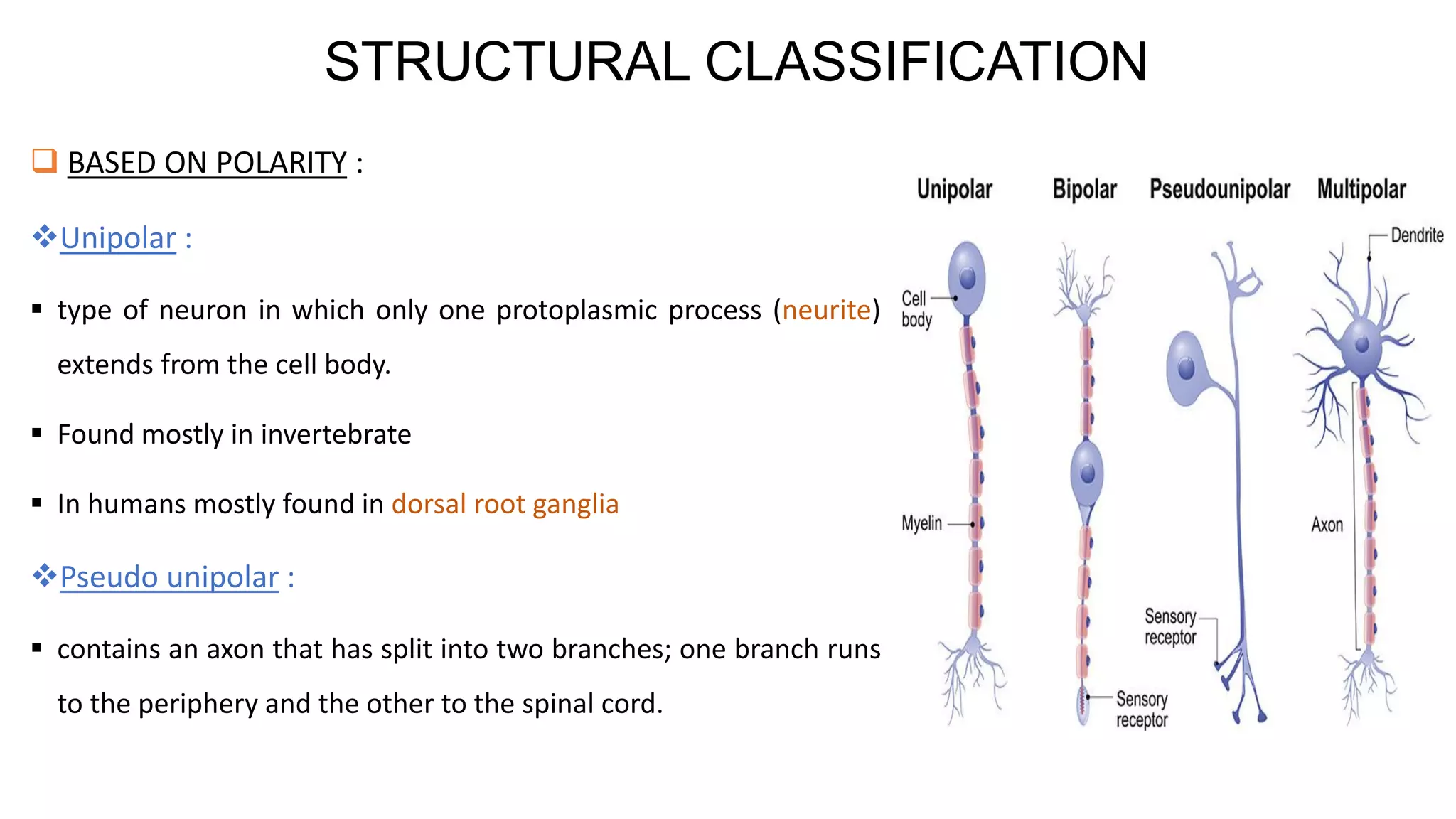 STRUCTURAL CLASSIFICATION

❑ BASED ON POLARITY :

❖Unipolar :

▪ type of neuron in which only one protoplasmic process (neurite) extends from the cell body.

▪ Found mostly in invertebrate

▪ In humans mostly found in dorsal root ganglia

❖Pseudo unipolar :

▪ contains an axon that has split into two branches; one branch runs to the periphery and the other to the spinal cord.

Unipolar
Bipolar
Pseudounipolar
Multipolar

Dendrite
Cell body
Myelin
Axon
Sensory receptor
Sensory receptor